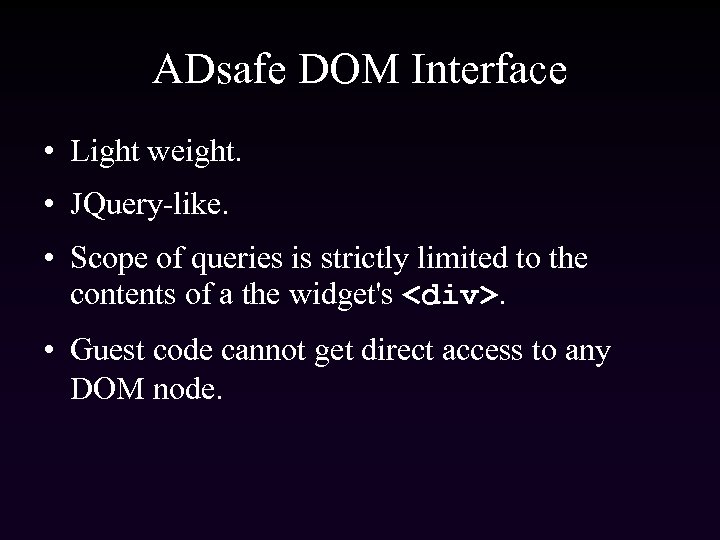 ADsafe DOM Interface

• Light weight.

• JQuery-like.

• Scope of queries is strictly limited to the contents of a the widget's <div>.

• Guest code cannot get direct access to any DOM node.